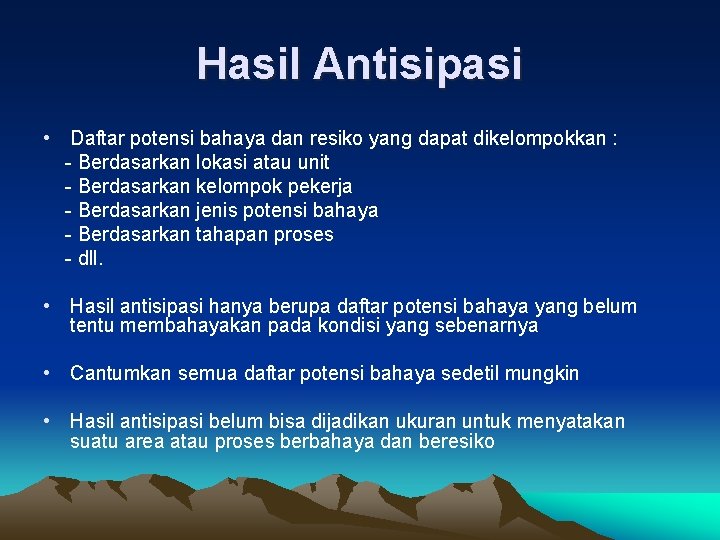 Hasil Antisipasi

• Daftar potensi bahaya dan resiko yang dapat dikelompokkan :
- Berdasarkan lokasi atau unit
- Berdasarkan kelompok pekerja
- Berdasarkan jenis potensi bahaya
- Berdasarkan tahapan proses
- dll.

• Hasil antisipasi hanya berupa daftar potensi bahaya yang belum tentu membahayakan pada kondisi yang sebenarnya

• Cantumkan semua daftar potensi bahaya sedetil mungkin

• Hasil antisipasi belum bisa dijadikan ukuran untuk menyatakan suatu area atau proses berbahaya dan beresiko